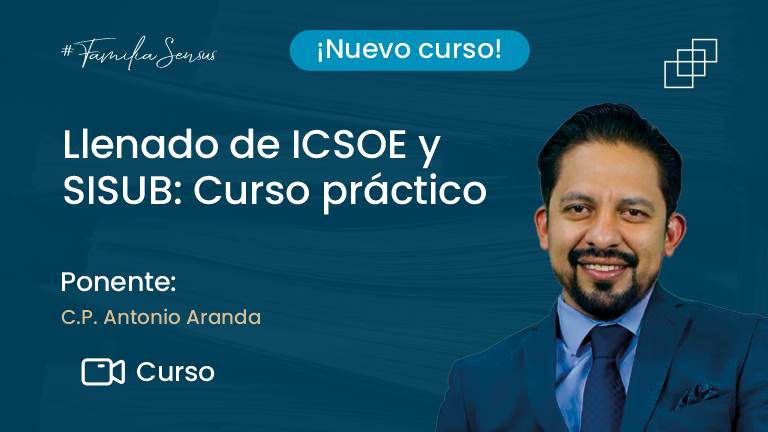 #FamiliaSensus

¡Nuevo curso!

Llenado de ICSOE y SISUB: Curso práctico

Ponente:

C.P. Antonio Aranda

Curso